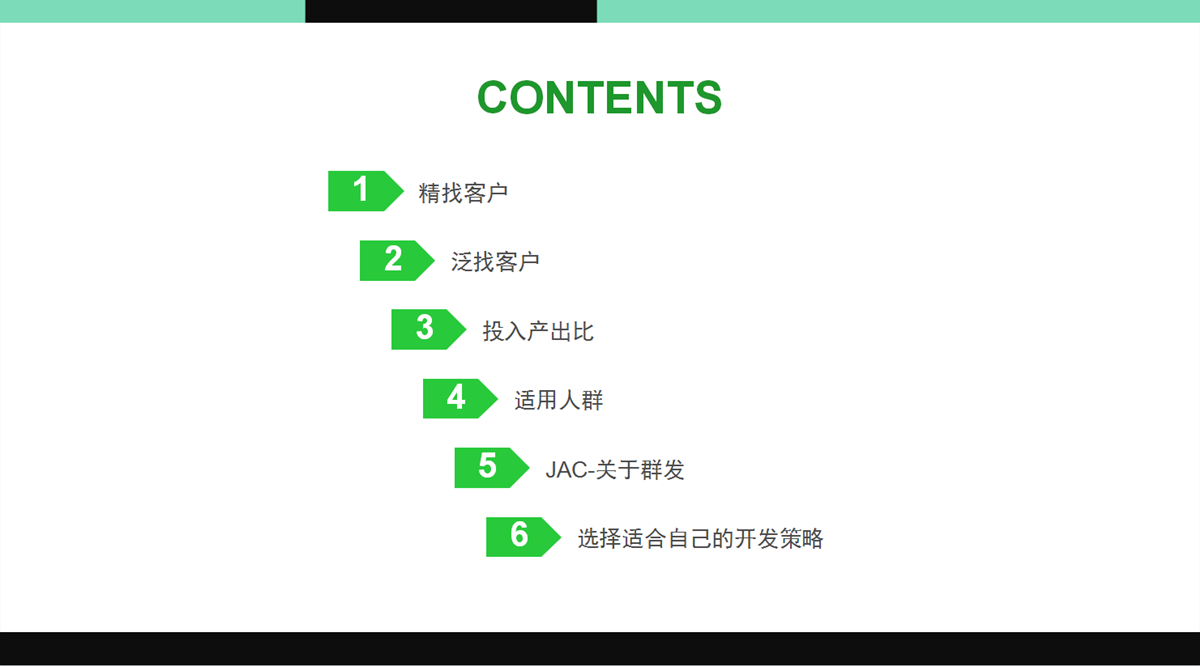 CONTENTS

1 精找客户

2 泛找客户

3 投入产出比

4 适用人群

5 JAC-关于群发

6 选择适合自己的开发策略